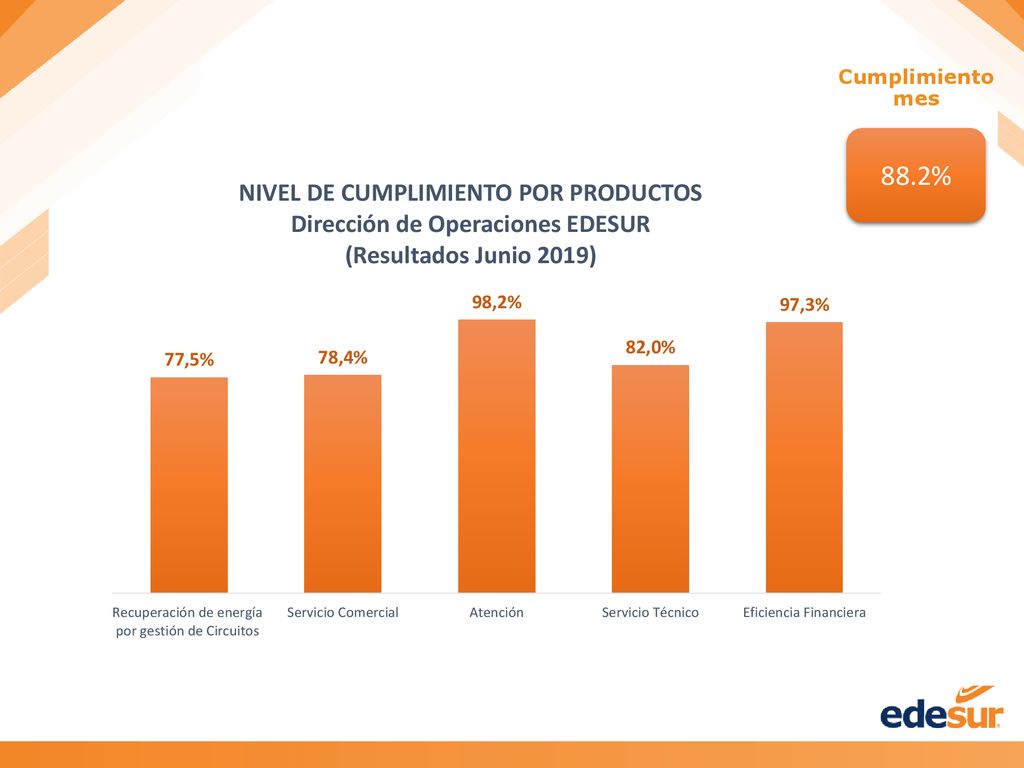 Cumplimiento mes

88.2%

NIVEL DE CUMPLIMIENTO POR PRODUCTOS
Dirección de Operaciones EDESUR
(Resultados Junio 2019)

77,5%
78,4%
98,2%
82,0%
97,3%

Recuperación de energía por gestión de Circuitos
Servicio Comercial
Atención
Servicio Técnico
Eficiencia Financiera

edesur